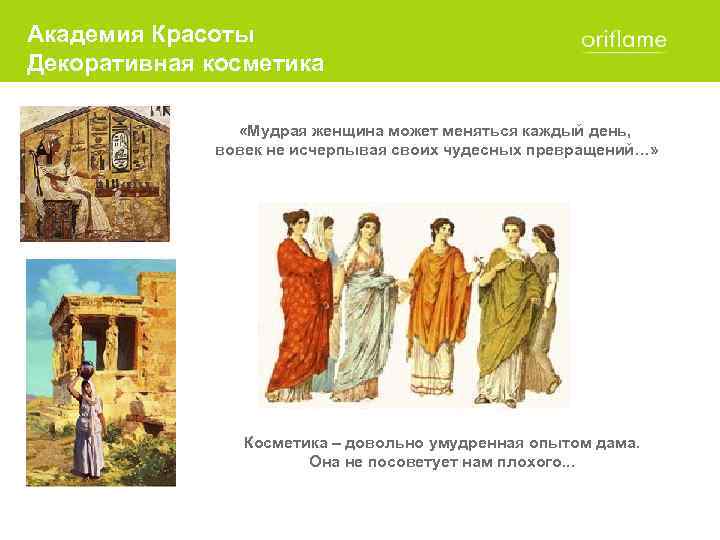 Академия Красоты
Декоративная косметика

oriflame

«Мудрая женщина может меняться каждый день, вовек не исчерпывая своих чудесных превращений...»

Косметика – довольно умудренная опытом дама. Она не посоветует нам плохого...